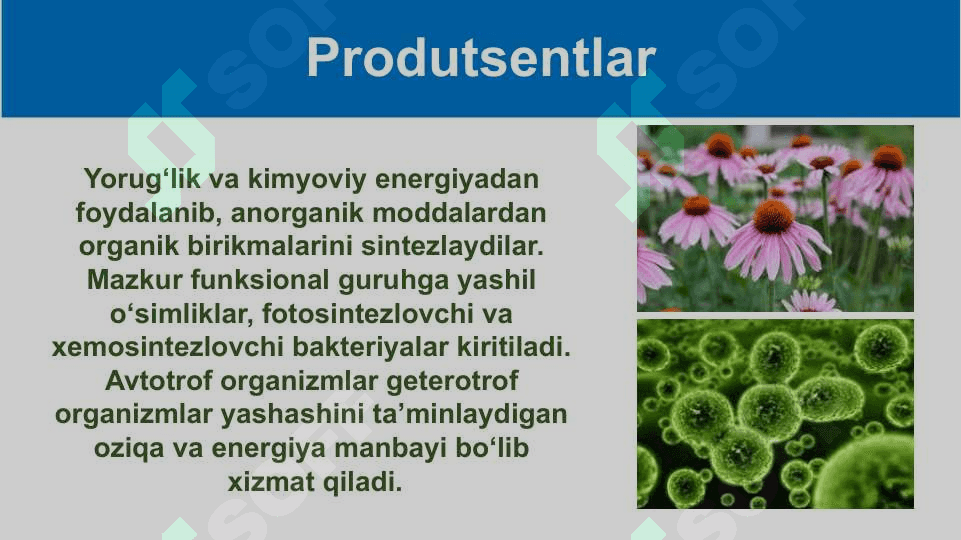 Produtsentlar

Yorug‘lik va kimyoviy energiyadan foydalanib, anorganik moddalardan organik birikmalarini sintezlaydilar. Mazkur funksional guruhga yashil o‘simliklar, fotosintezlovchi va xemosintezlovchi bakteriyalar kiritiladi. Avtotrof organizmlar geterotrof organizmlar yashashini ta’minlaydigan oziqa va energiya manbayi bo‘lib xizmat qiladi.